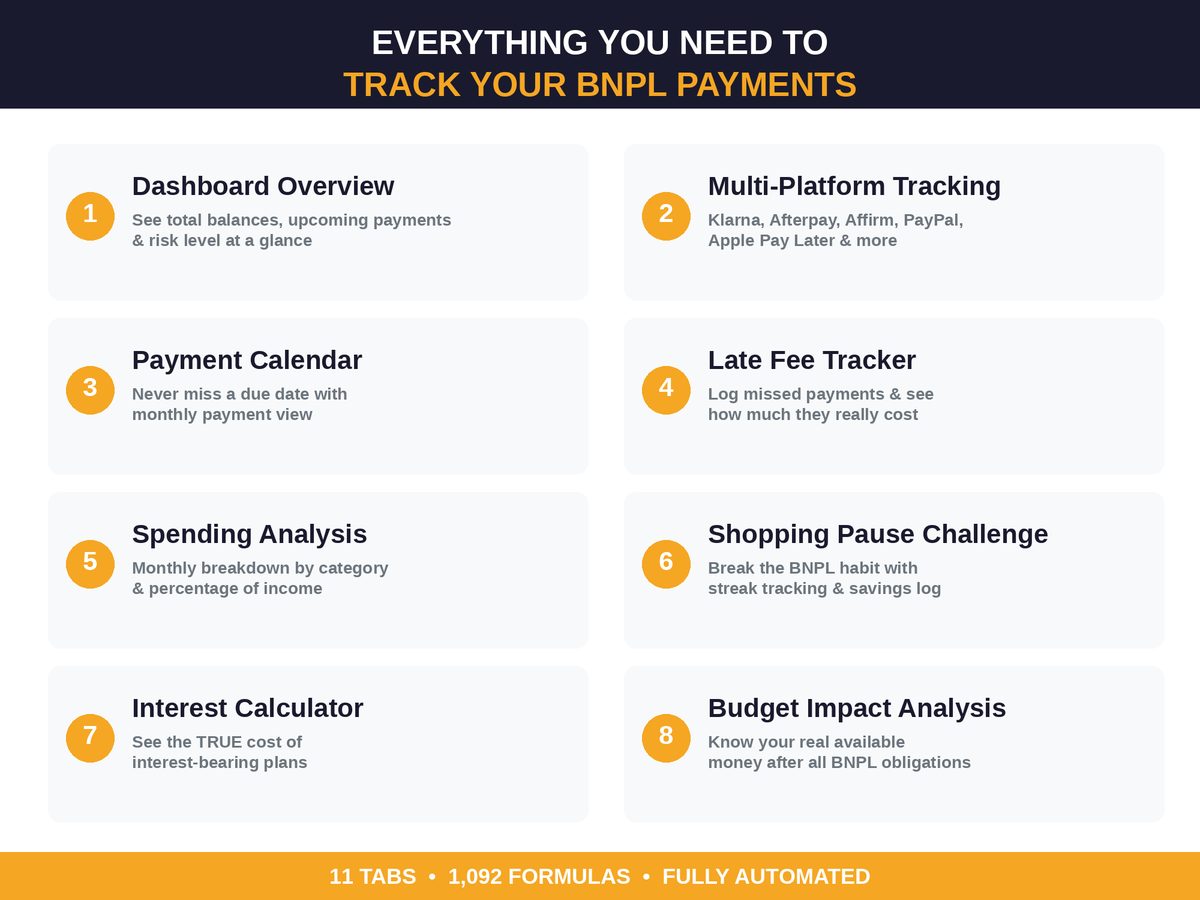 EVERYTHING YOU NEED TO
TRACK YOUR BNPL PAYMENTS

1
Dashboard Overview
See total balances, upcoming payments & risk level at a glance

2
Multi-Platform Tracking
Klarna, Afterpay, Affirm, PayPal, Apple Pay Later & more

3
Payment Calendar
Never miss a due date with monthly payment view

4
Late Fee Tracker
Log missed payments & see how much they really cost

5
Spending Analysis
Monthly breakdown by category & percentage of income

6
Shopping Pause Challenge
Break the BNPL habit with streak tracking & savings log

7
Interest Calculator
See the TRUE cost of interest-bearing plans

8
Budget Impact Analysis
Know your real available money after all BNPL obligations

11 TABS • 1,092 FORMULAS • FULLY AUTOMATED